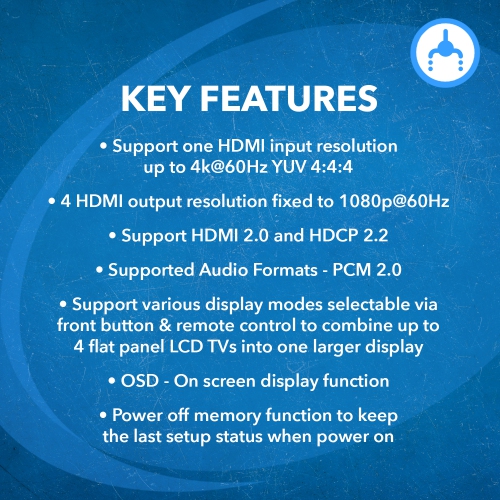 KEY FEATURES

• Support one HDMI input resolution up to 4k@60Hz YUV 4:4:4

• 4 HDMI output resolution fixed to 1080p@60Hz

• Support HDMI 2.0 and HDCP 2.2

• Supported Audio Formats - PCM 2.0

• Support various display modes selectable via front button & remote control to combine up to 4 flat panel LCD TVs into one larger display

• OSD - On screen display function

• Power off memory function to keep the last setup status when power on